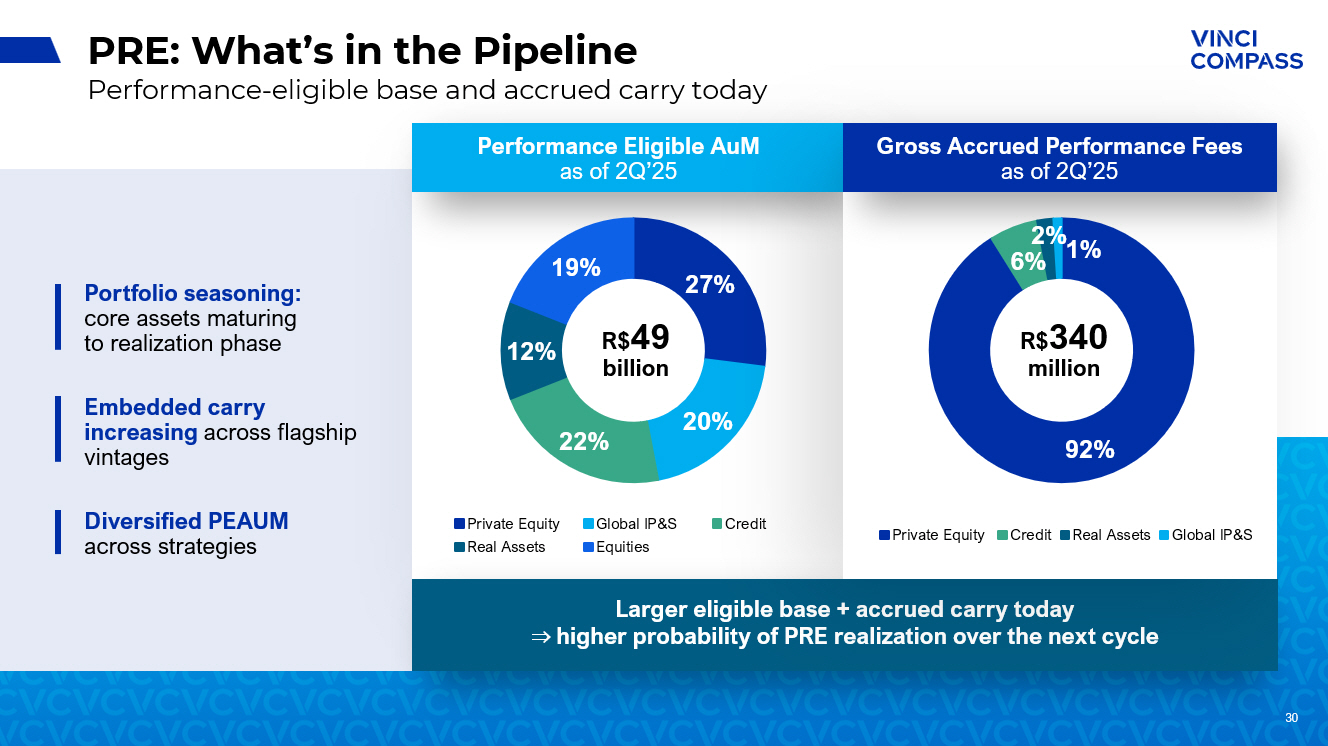 PRE: What's in the Pipeline
Performance-eligible base and accrued carry today

VINCI COMPASS

Portfolio seasoning: core assets maturing to realization phase

Embedded carry increasing across flagship vintages

Diversified PEAUM across strategies

Performance Eligible AuM as of 2Q'25

27%
20%
22%
12%
19%
R$49 billion

Private Equity
Global IP&S
Credit
Real Assets
Equities

Gross Accrued Performance Fees as of 2Q'25

92%
6%
2%
1%
R$340 million

Private Equity
Credit
Real Assets
Global IP&S

Larger eligible base + accrued carry today
⇒ higher probability of PRE realization over the next cycle

30